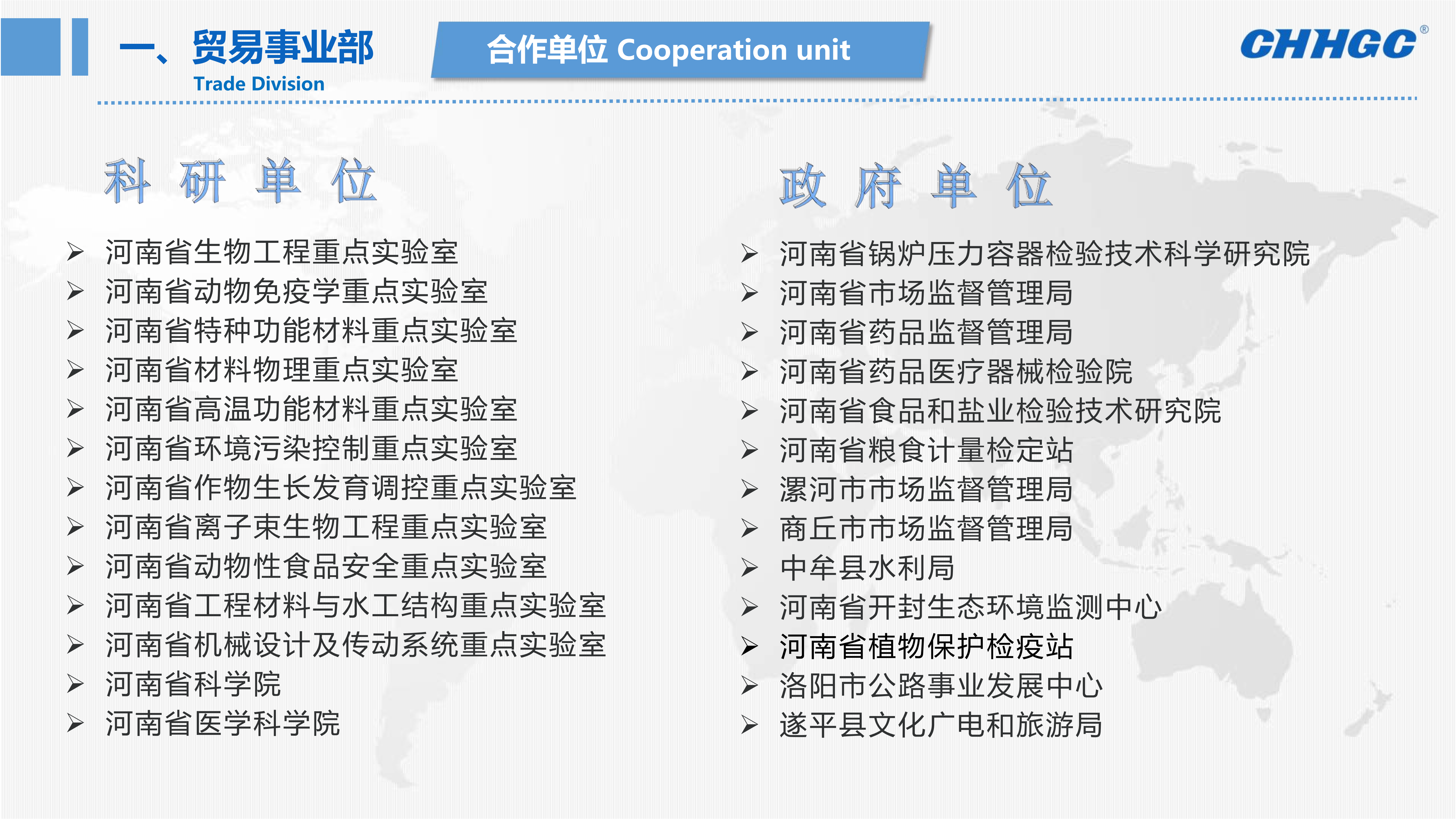 一、贸易事业部
Trade Division

合作单位 Cooperation unit

CHHGC®

科 研 单 位

➢ 河南省生物工程重点实验室
➢ 河南省动物免疫学重点实验室
➢ 河南省特种功能材料重点实验室
➢ 河南省材料物理重点实验室
➢ 河南省高温功能材料重点实验室
➢ 河南省环境污染控制重点实验室
➢ 河南省作物生长发育调控重点实验室
➢ 河南省离子束生物工程重点实验室
➢ 河南省动物性食品安全重点实验室
➢ 河南省工程材料与水工结构重点实验室
➢ 河南省机械设计及传动系统重点实验室
➢ 河南省科学院
➢ 河南省医学科学院

政 府 单 位

➢ 河南省锅炉压力容器检验技术科学研究院
➢ 河南省市场监督管理局
➢ 河南省药品监督管理局
➢ 河南省药品医疗器械检验院
➢ 河南省食品和盐业检验技术研究院
➢ 河南省粮食计量检定站
➢ 漯河市市场监督管理局
➢ 商丘市市场监督管理局
➢ 中牟县水利局
➢ 河南省开封生态环境监测中心
➢ 河南省植物保护检疫站
➢ 洛阳市公路事业发展中心
➢ 遂平县文化广电和旅游局